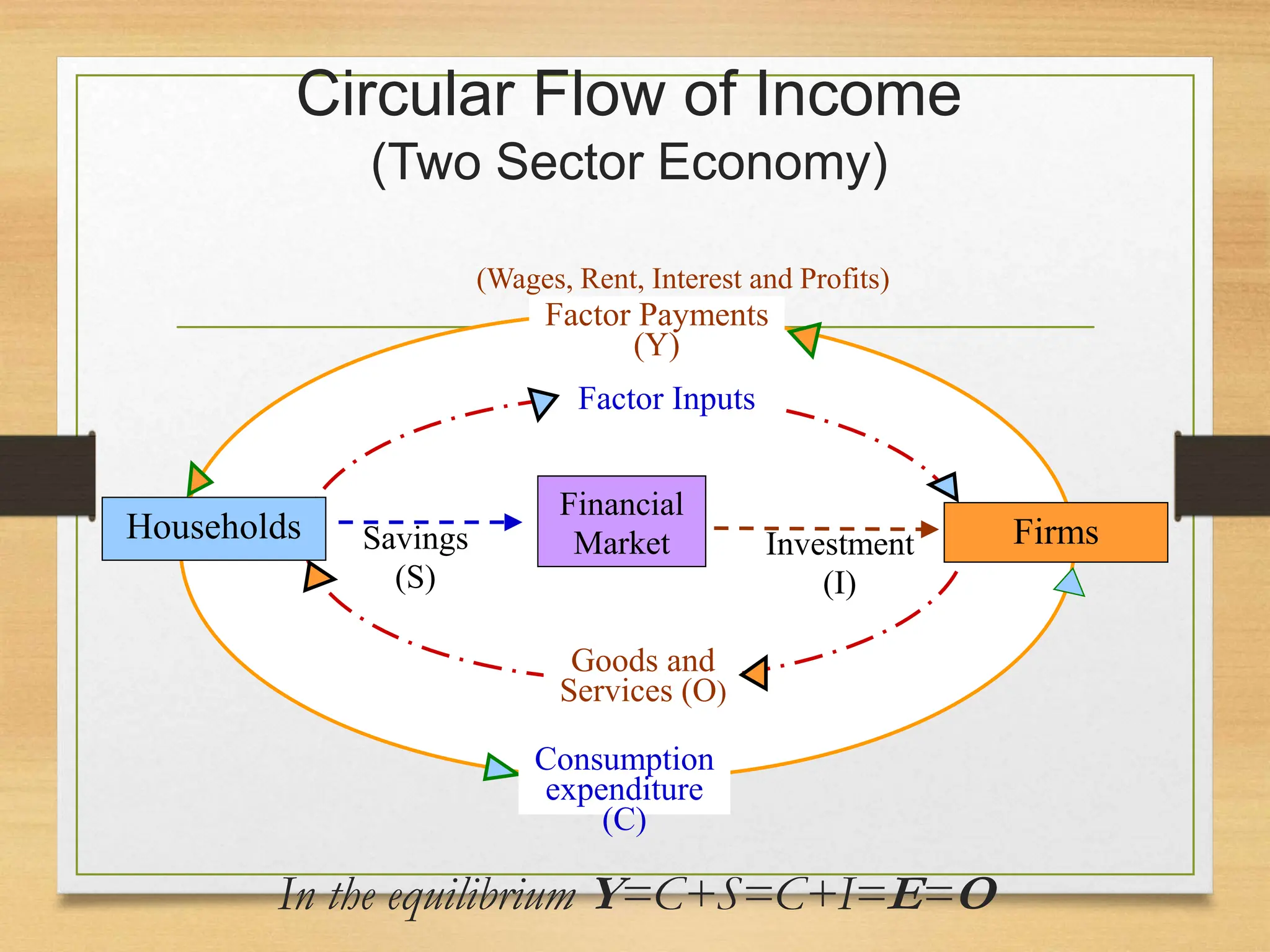 Circular Flow of Income
(Two Sector Economy)

(Wages, Rent, Interest and Profits)
Factor Payments
(Y)

Factor Inputs

Households

Savings
(S)

Financial Market

Investment
(I)

Firms

Goods and Services (O)

Consumption expenditure
(C)

In the equilibrium $Y=C+S=C+I=E=O$